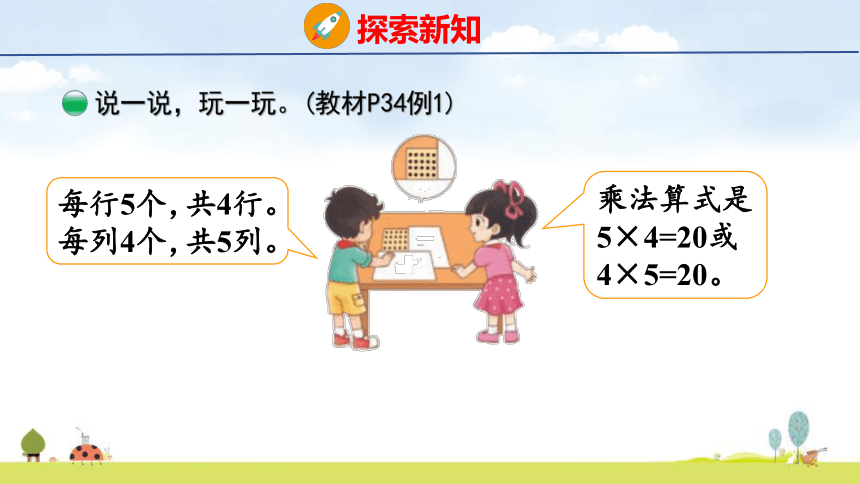 探索新知

说一说，玩一玩。（教材P34例1）

每行5个，共4行。
每列4个，共5列。

乘法算式是
$5\times4=20$或
$4\times5=20$。